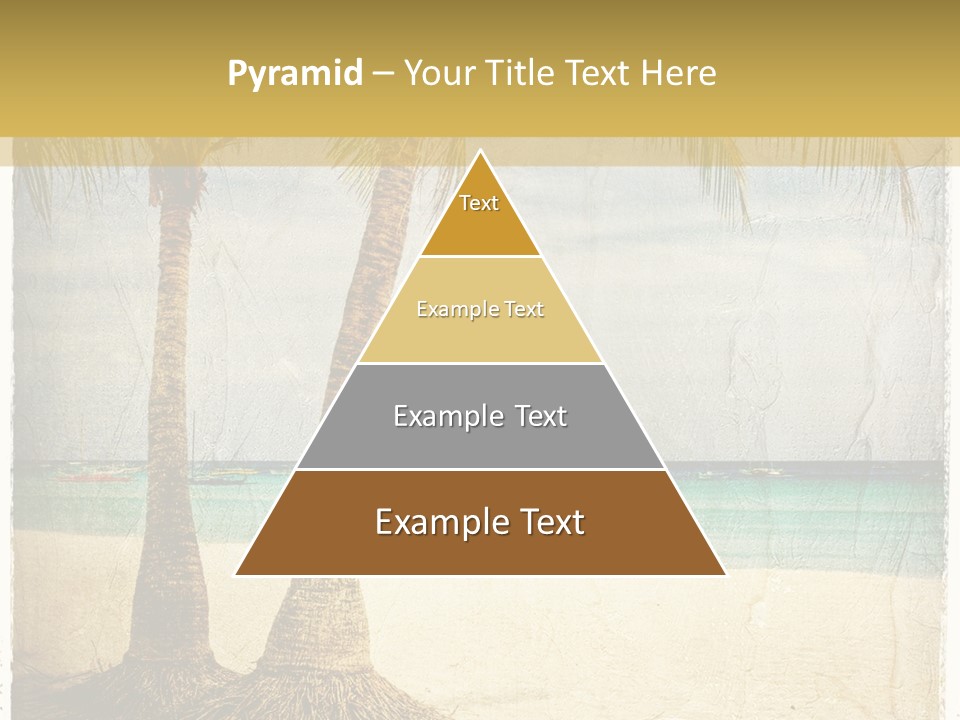 Pyramid – Your Title Text Here

Text

Example Text

Example Text

Example Text